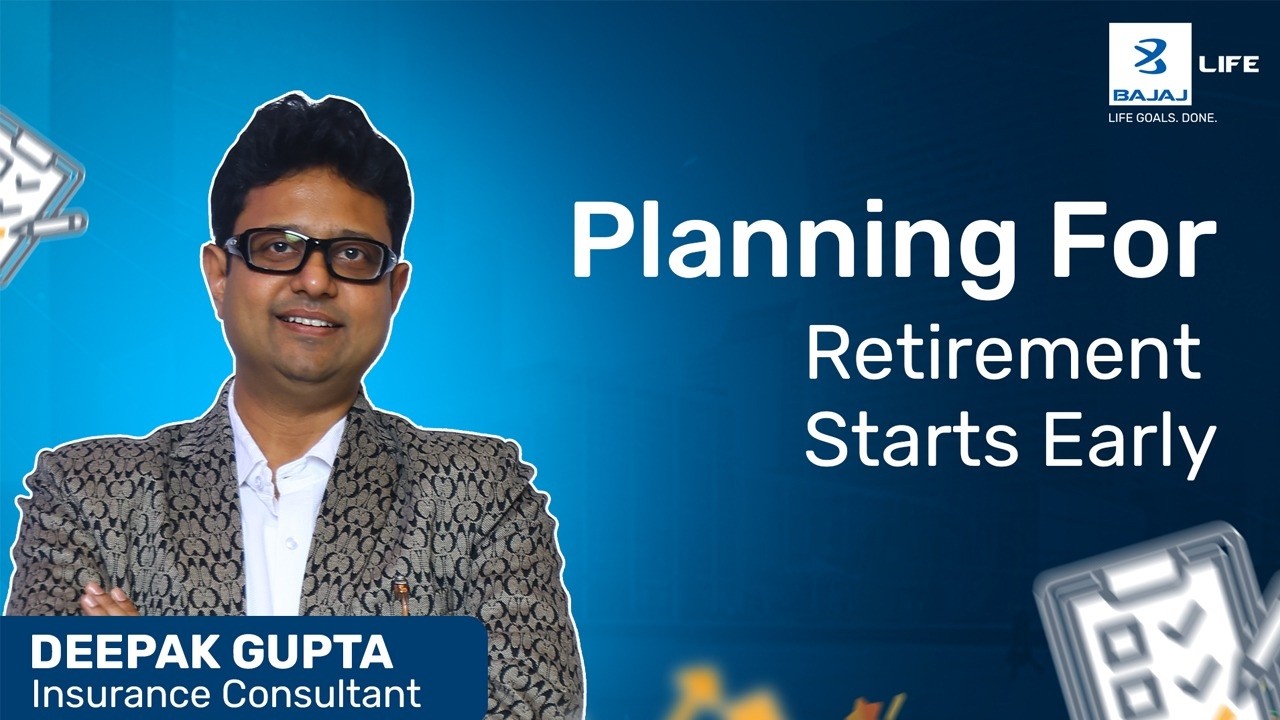 BAJAJ LIFE
LIFE GOALS. DONE.

Planning For
Retirement
Starts Early

DEEPAK GUPTA
Insurance Consultant